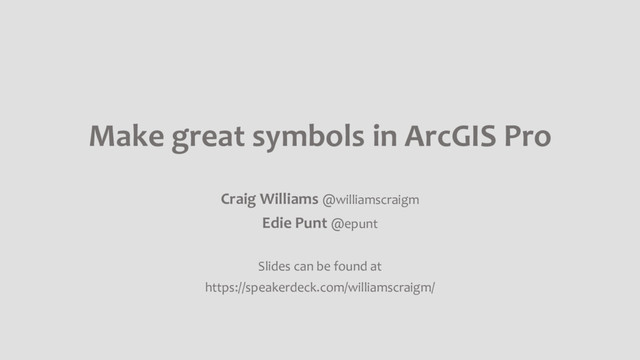 Make great symbols in ArcGIS Pro

Craig Williams @williamscraigm
Edie Punt @epunt

Slides can be found at
https://speakerdeck.com/williamscraigm/